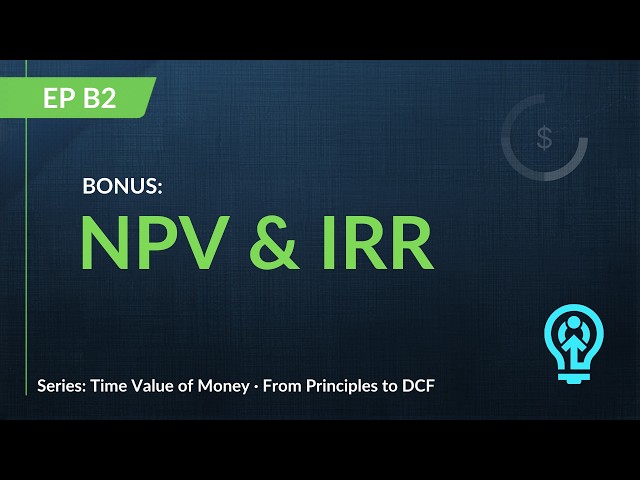 EP B2

$

BONUS:

NPV & IRR

Series: Time Value of Money · From Principles to DCF